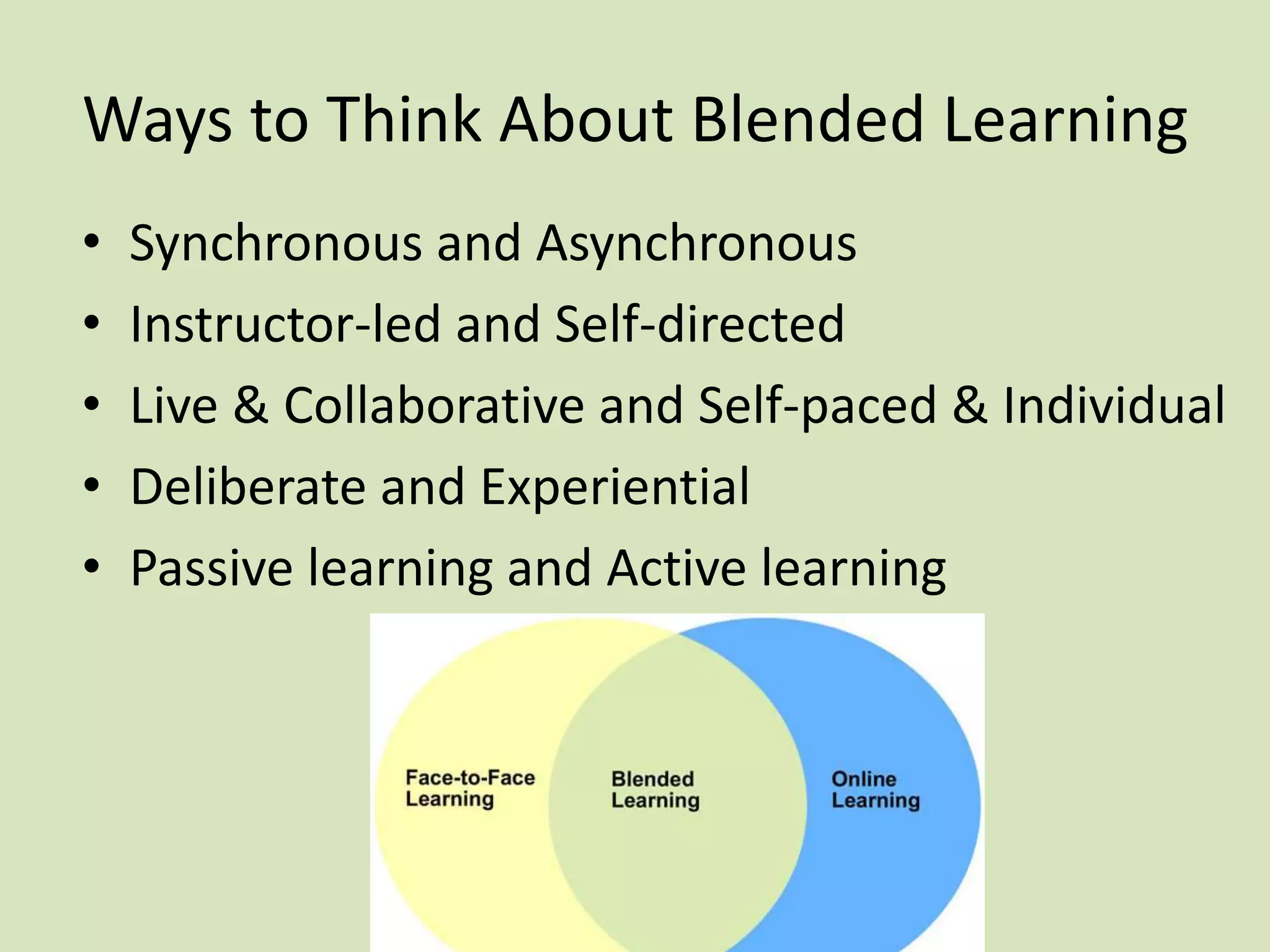 Ways to Think About Blended Learning

• Synchronous and Asynchronous
• Instructor-led and Self-directed
• Live & Collaborative and Self-paced & Individual
• Deliberate and Experiential
• Passive learning and Active learning

Face-to-Face Learning

Blended Learning

Online Learning